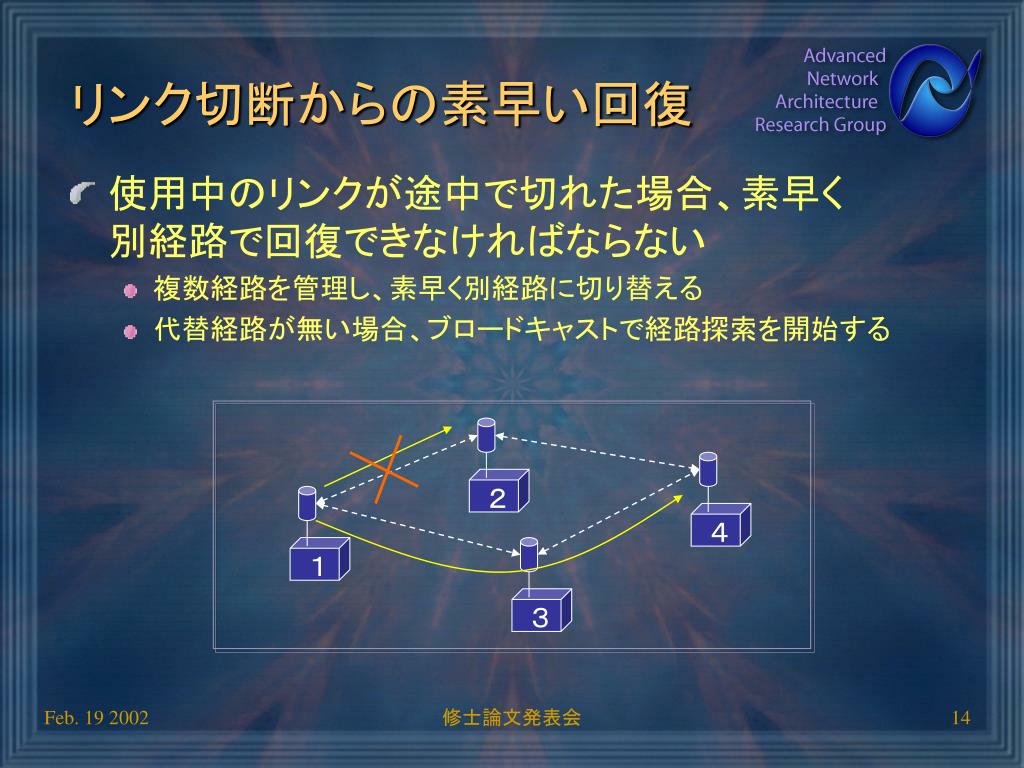 リンク切断からの素早い回復

Advanced Network Architecture Research Group

使用中のリンクが途中で切れた場合、素早く別経路で回復できなければならない

複数経路を管理し、素早く別経路に切り替える

代替経路が無い場合、ブロードキャストで経路探索を開始する

2

4

1

3

Feb. 19 2002

修士論文発表会

14